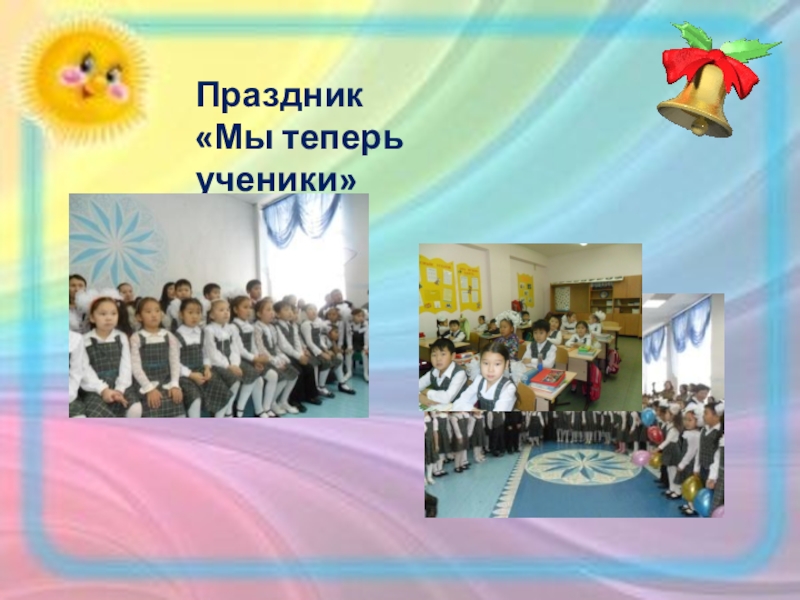 Праздник
«Мы теперь ученики»